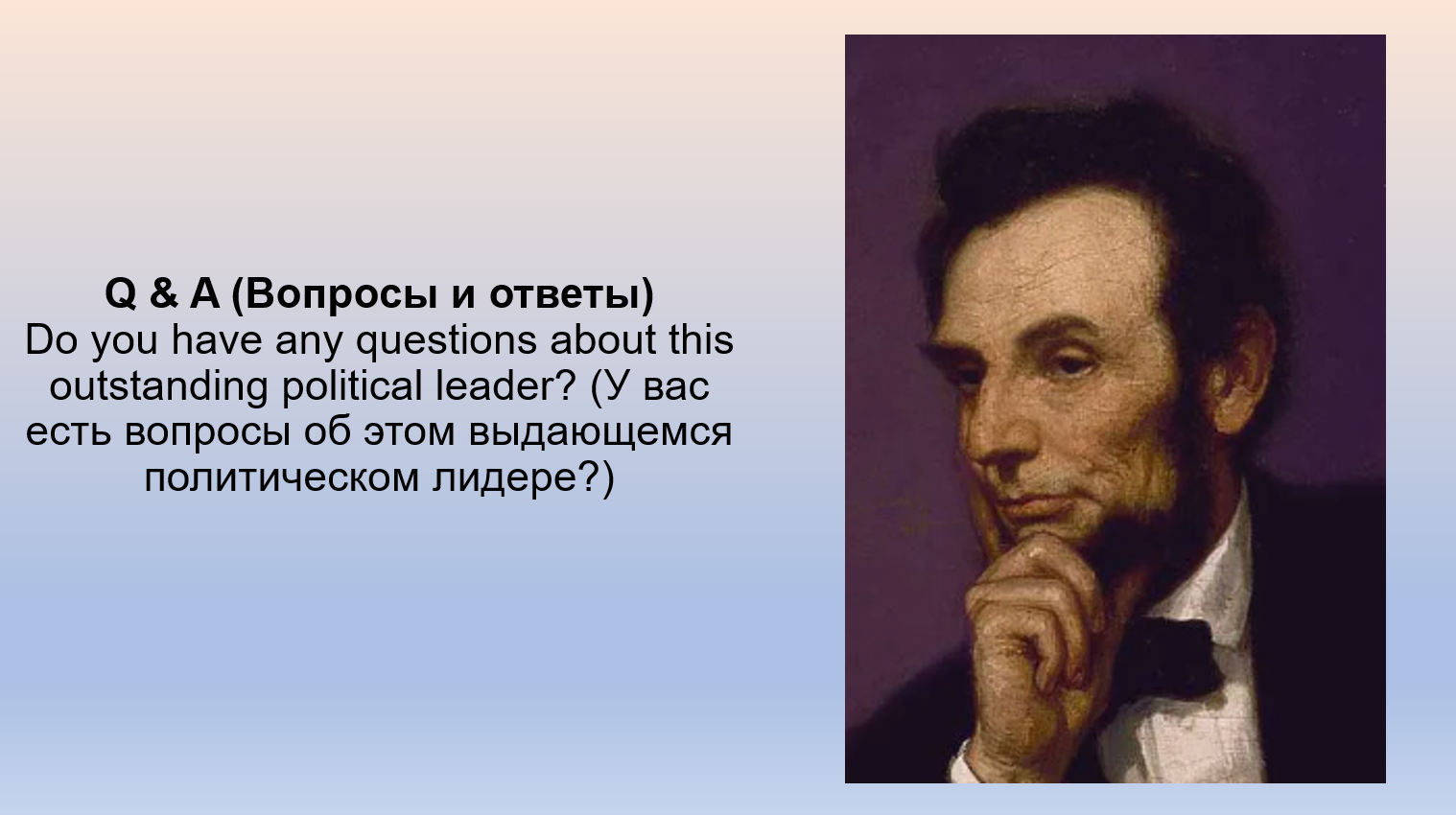 Q & A (Вопросы и ответы)
Do you have any questions about this outstanding political leader? (У вас есть вопросы об этом выдающемся политическом лидере?)